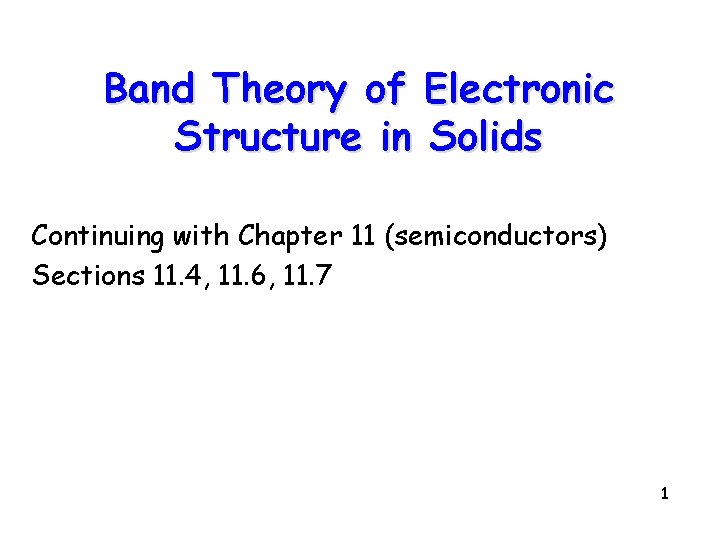 Band Theory of Electronic Structure in Solids

Continuing with Chapter 11 (semiconductors)
Sections 11.4, 11.6, 11.7

1